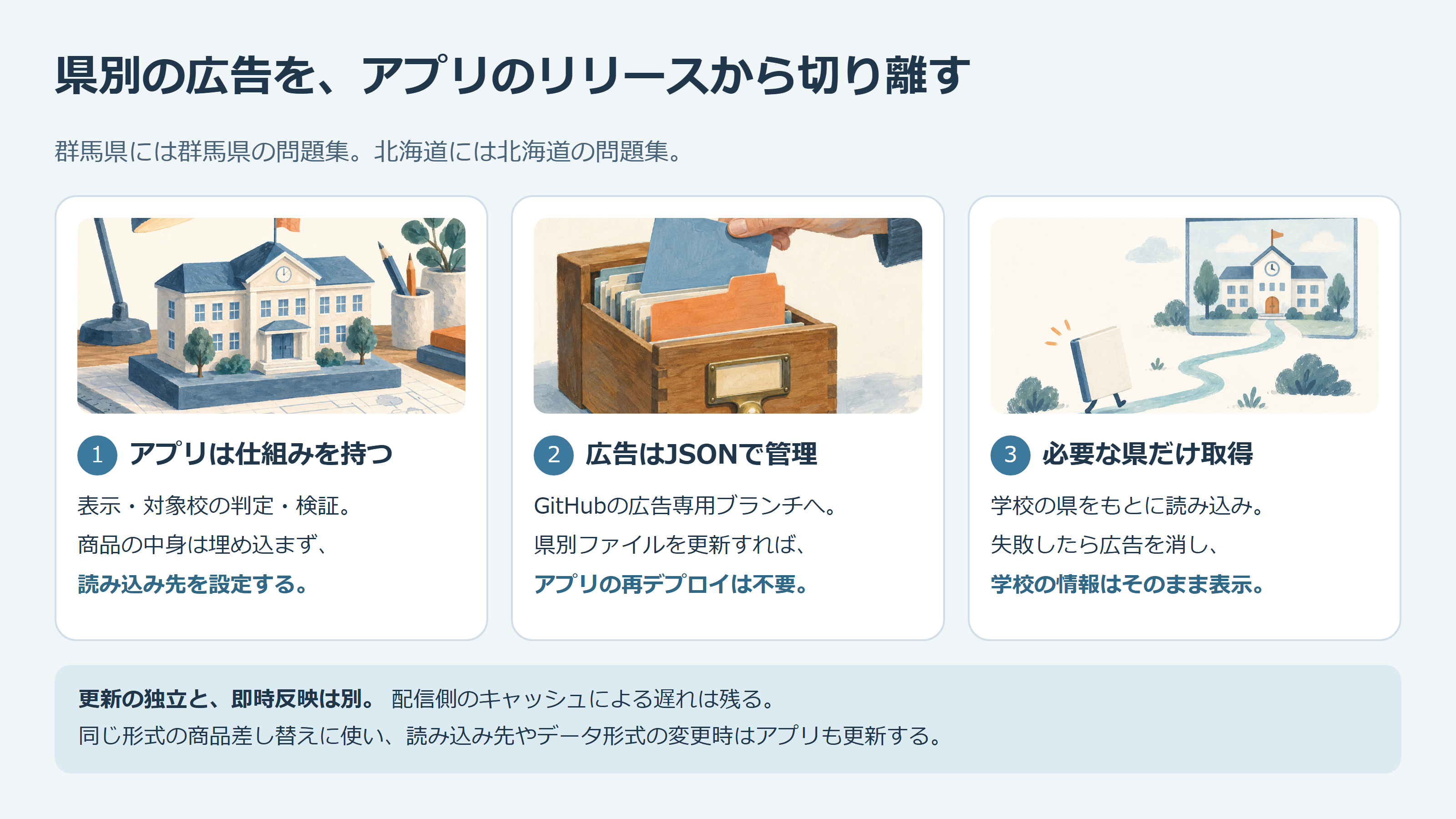 県別の広告を、アプリのリリースから切り離す

群馬県には群馬県の問題集。北海道には北海道の問題集。

1 アプリは仕組みを持つ

表示・対象校の判定・検証。
商品の中身は埋め込まず、
読み込み先を設定する。

2 広告はJSONで管理

GitHubの広告専用ブランチへ。
県別ファイルを更新すれば、
アプリの再デプロイは不要。

3 必要な県だけ取得

学校の県をもとに読み込み。
失敗したら広告を消し、
学校の情報はそのまま表示。

更新の独立と、即時反映は別。 配信側のキャッシュによる遅れは残る。
同じ形式の商品差し替えに使い、読み込み先やデータ形式の変更時はアプリも更新する。